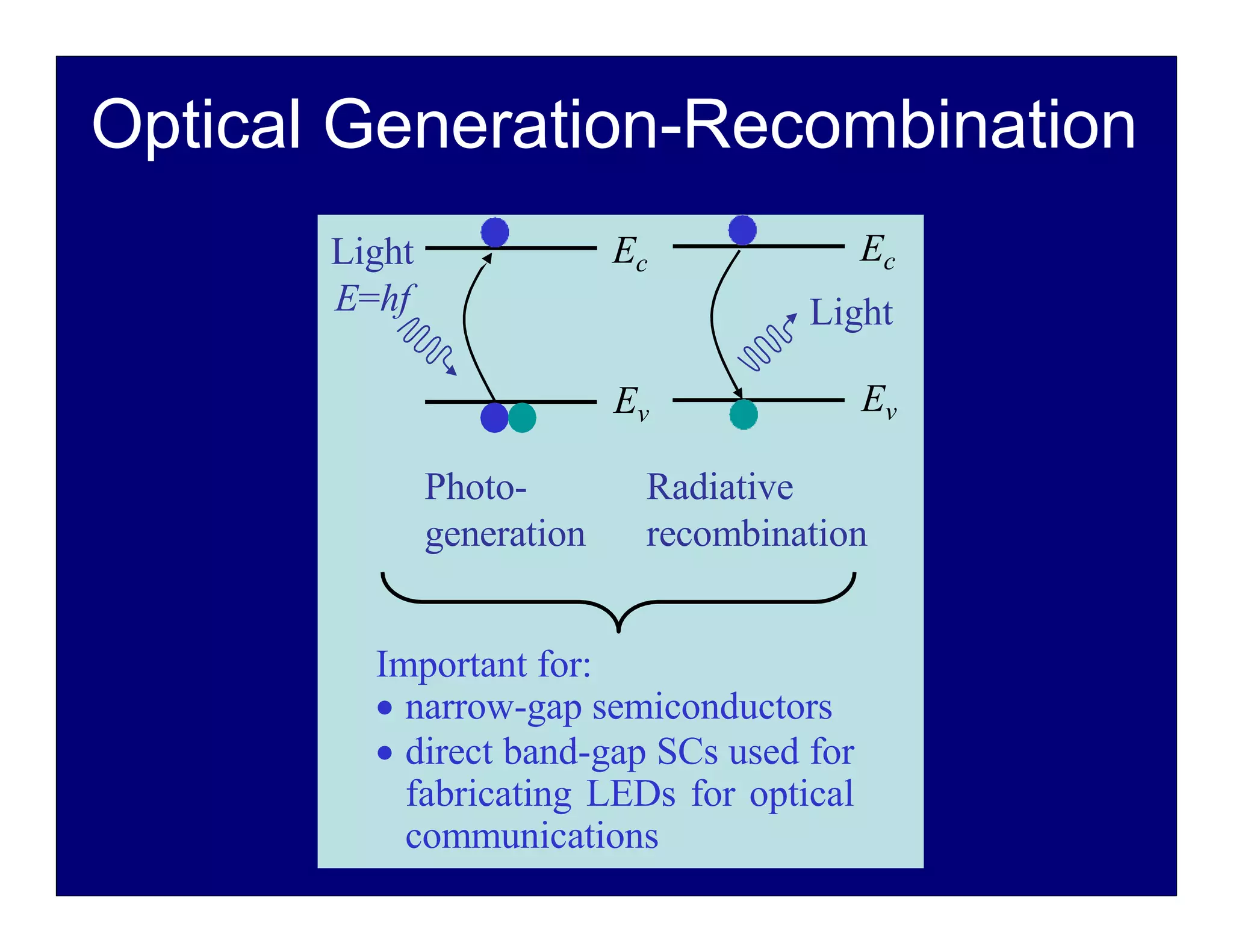 Optical Generation-Recombination

Light
$E=hf$

$E_c$

$E_v$

$E_c$

Light

$E_v$

Photo-generation

Radiative recombination

Important for:
• narrow-gap semiconductors
• direct band-gap SCs used for fabricating LEDs for optical communications